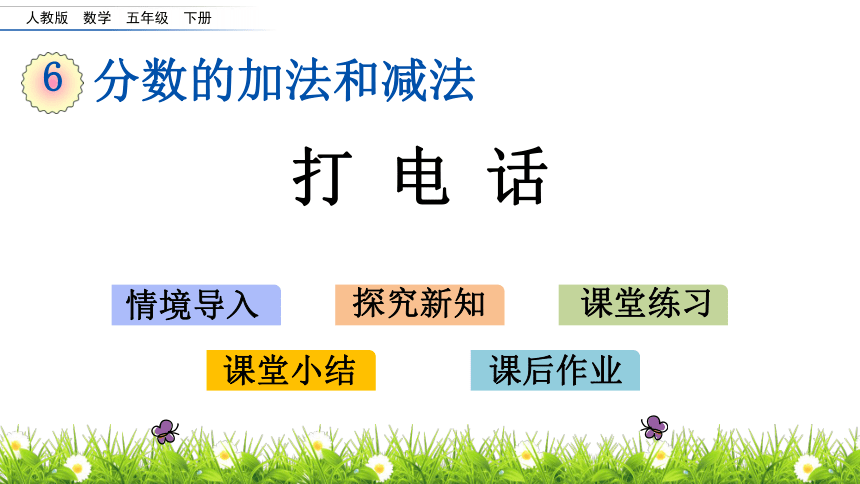 人教版　数学　五年级　下册

6 分数的加法和减法

打 电 话

情境导入

探究新知

课堂练习

课堂小结

课后作业